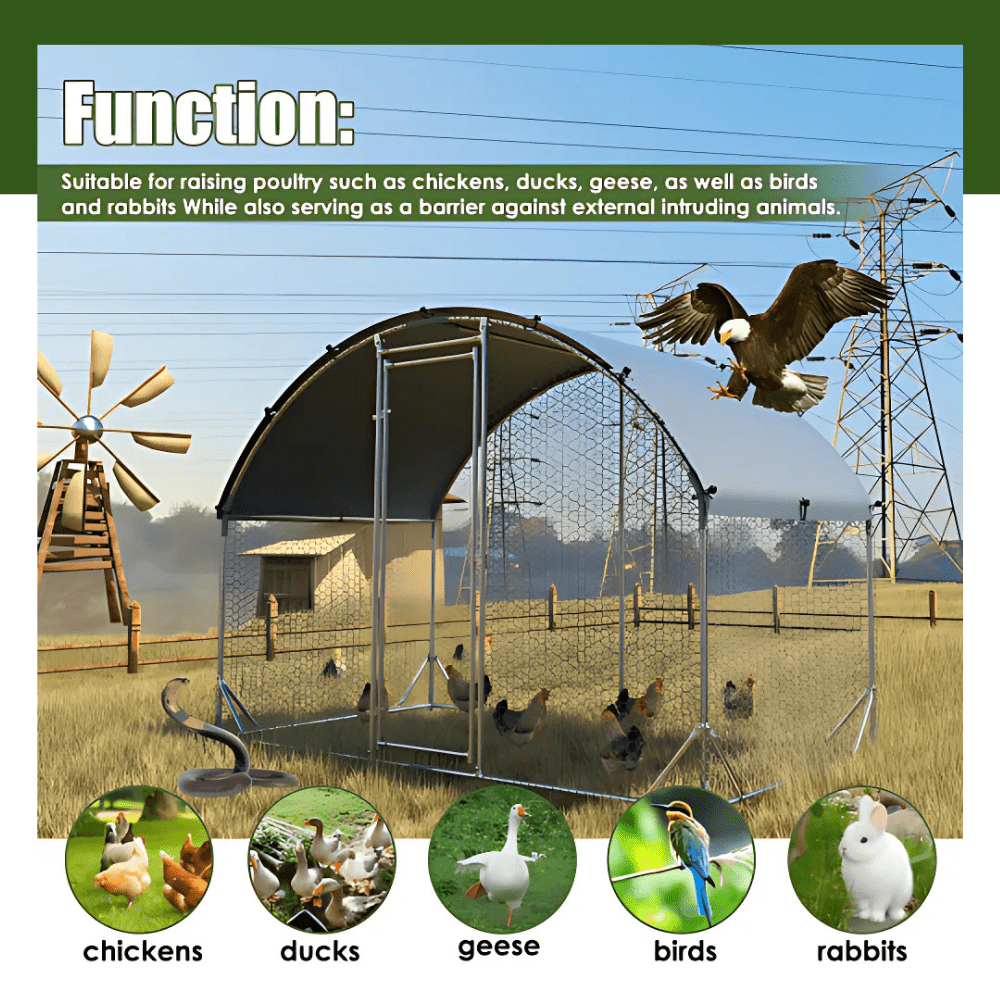 Function:

Suitable for raising poultry such as chickens, ducks, geese, as well as birds and rabbits While also serving as a barrier against external intruding animals.

chickens ducks geese birds rabbits